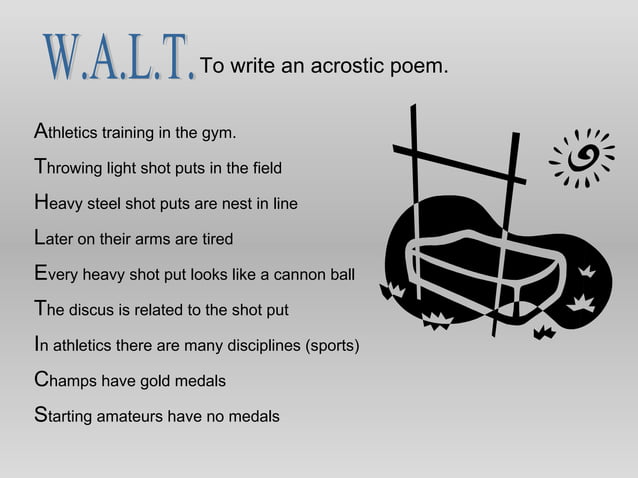 W.A.L.T. To write an acrostic poem.

Athletics training in the gym.

Throwing light shot puts in the field

Heavy steel shot puts are nest in line

Later on their arms are tired

Every heavy shot put looks like a cannon ball

The discus is related to the shot put

In athletics there are many disciplines (sports)

Champs have gold medals

Starting amateurs have no medals